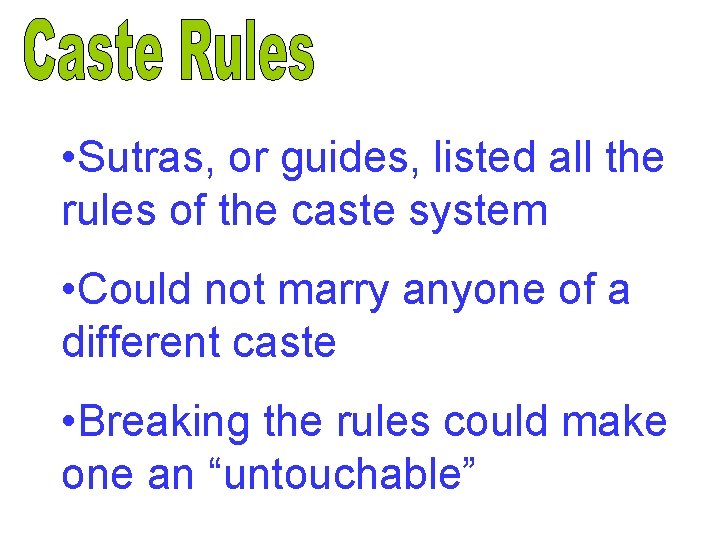 Caste Rules

•Sutras, or guides, listed all the rules of the caste system

•Could not marry anyone of a different caste

•Breaking the rules could make one an “untouchable”